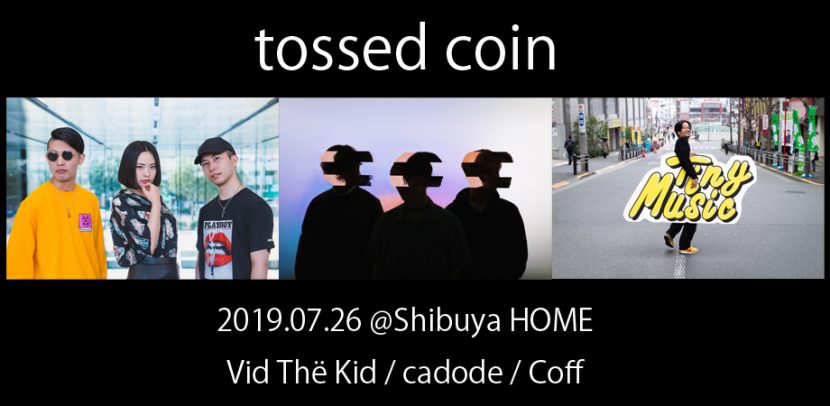 tossed coin

PLAYBOY

Tiny Music

2019.07.26 @Shibuya HOME

Vid Thë Kid / cadode / Coff